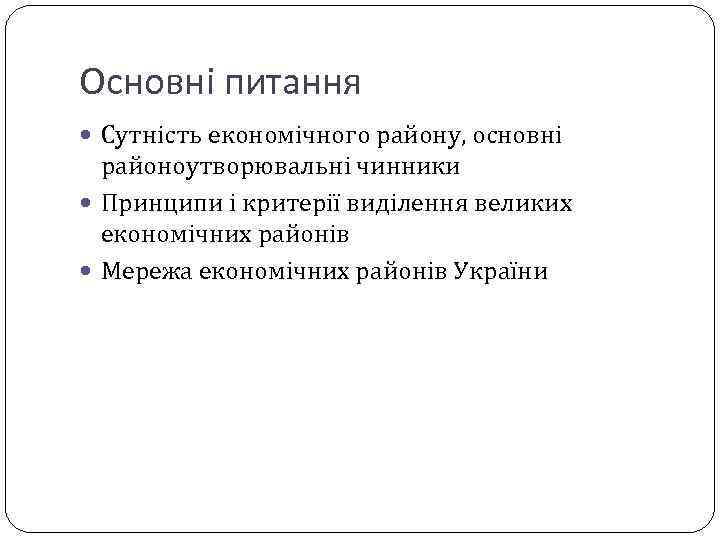 Основні питання

- Сутність економічного району, основні районоутворювальні чинники
- Принципи і критерії виділення великих економічних районів
- Мережа економічних районів України